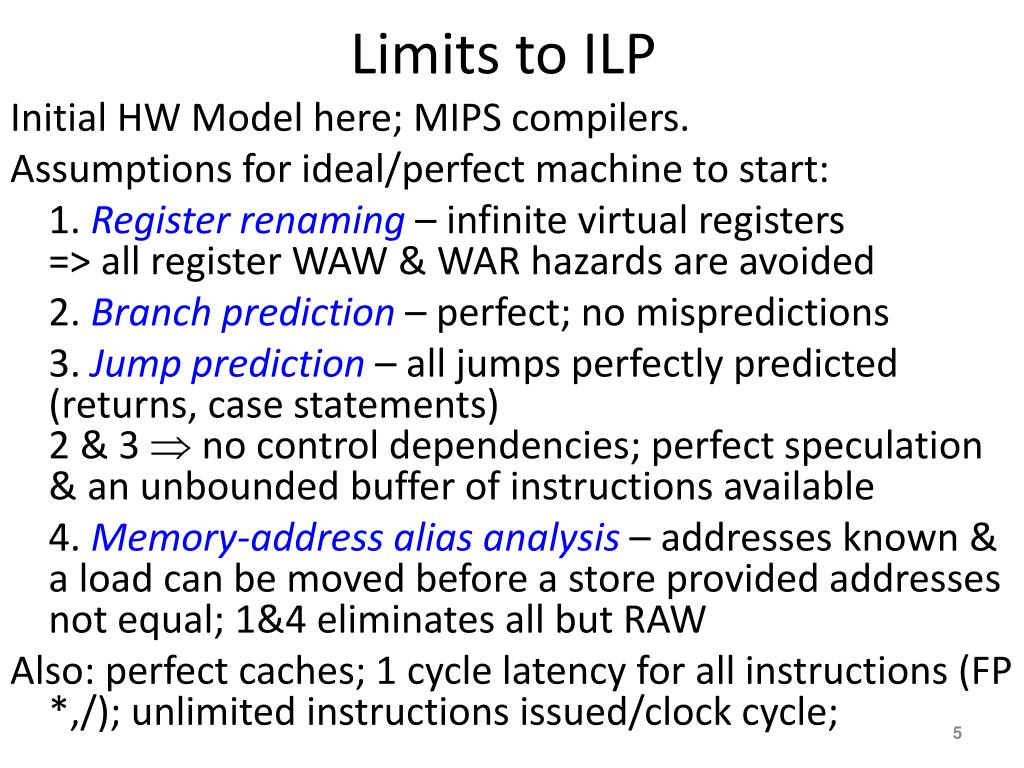 Limits to ILP

Initial HW Model here; MIPS compilers.

Assumptions for ideal/perfect machine to start:

1. Register renaming – infinite virtual registers
=> all register WAW & WAR hazards are avoided

2. Branch prediction – perfect; no mispredictions

3. Jump prediction – all jumps perfectly predicted (returns, case statements)
2 & 3 $\Rightarrow$ no control dependencies; perfect speculation & an unbounded buffer of instructions available

4. Memory-address alias analysis – addresses known & a load can be moved before a store provided addresses not equal; 1&4 eliminates all but RAW

Also: perfect caches; 1 cycle latency for all instructions (FP *,/); unlimited instructions issued/clock cycle;

5